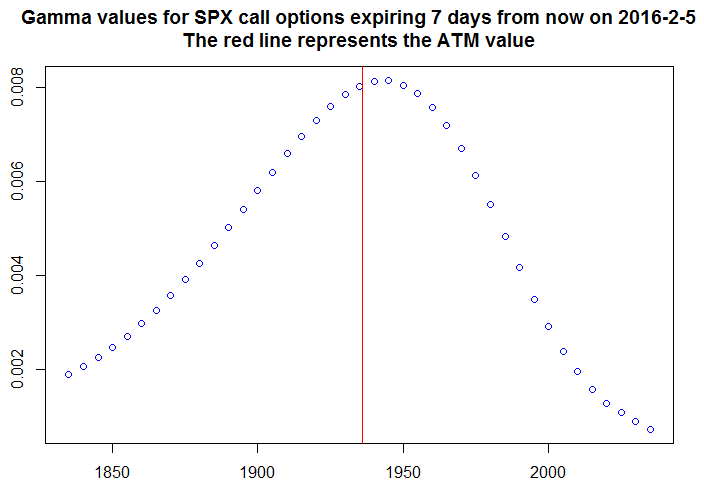 Gamma values for SPX call options expiring 7 days from now on 2016-2-5
The red line represents the ATM value

0.008
0.006
0.004
0.002

1850
1900
1950
2000